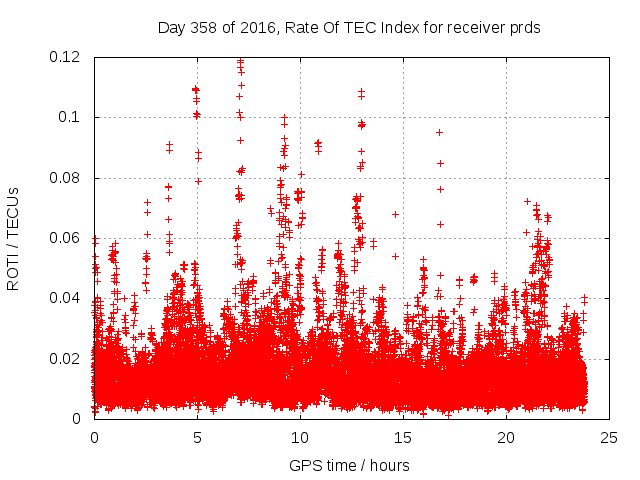 Day 358 of 2016, Rate Of TEC Index for receiver prds

ROTI / TECUs

0.12
0.1
0.08
0.06
0.04
0.02
0

0
5
10
15
20
25

GPS time / hours